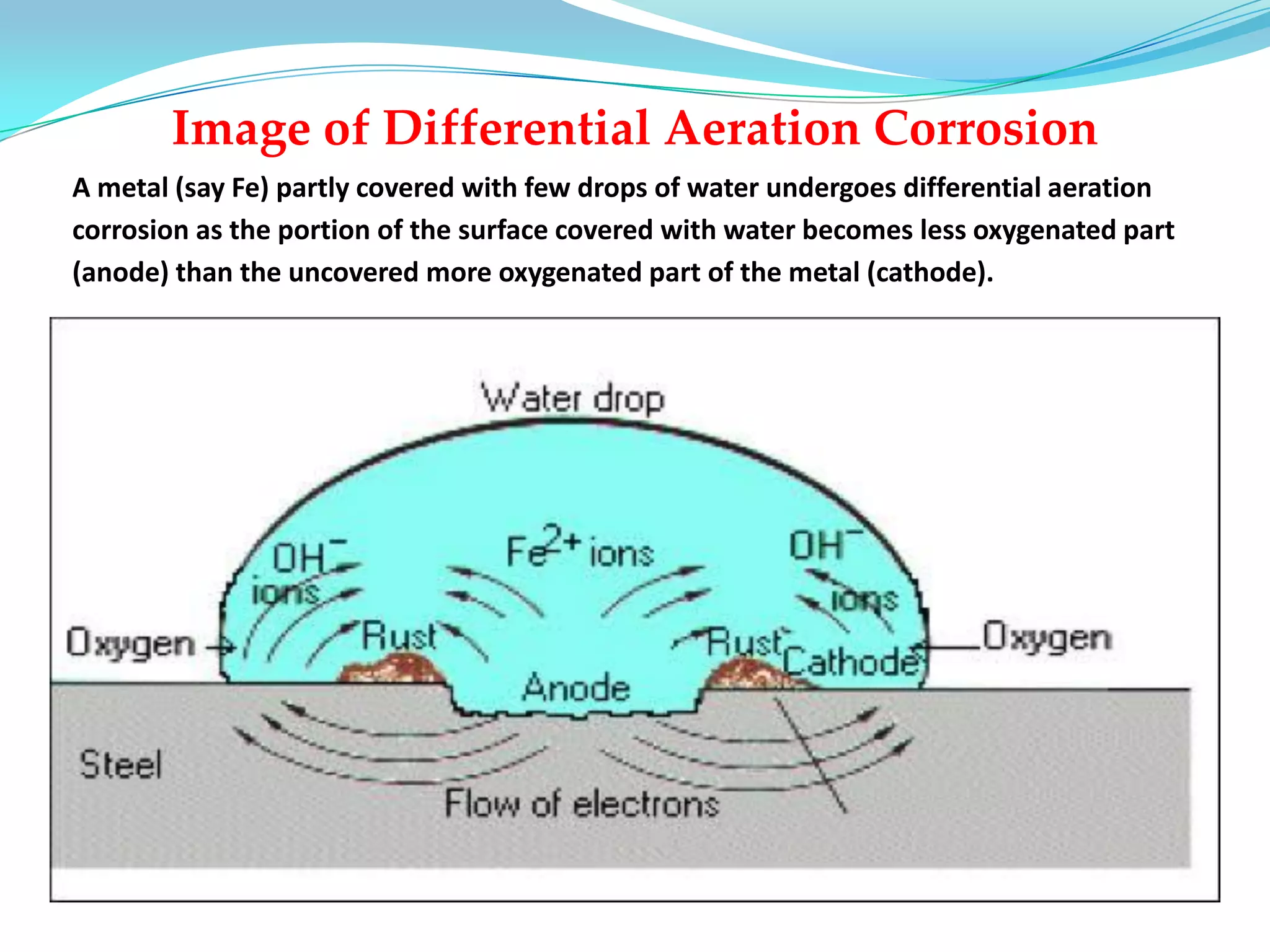 Image of Differential Aeration Corrosion

A metal (say Fe) partly covered with few drops of water undergoes differential aeration corrosion as the portion of the surface covered with water becomes less oxygenated part (anode) than the uncovered more oxygenated part of the metal (cathode).

Water drop

$OH^-$ ions

$Fe^{2+}$ ions

$OH^-$ ions

Oxygen

Rust

Rust

Cathode

Oxygen

Anode

Steel

Flow of electrons